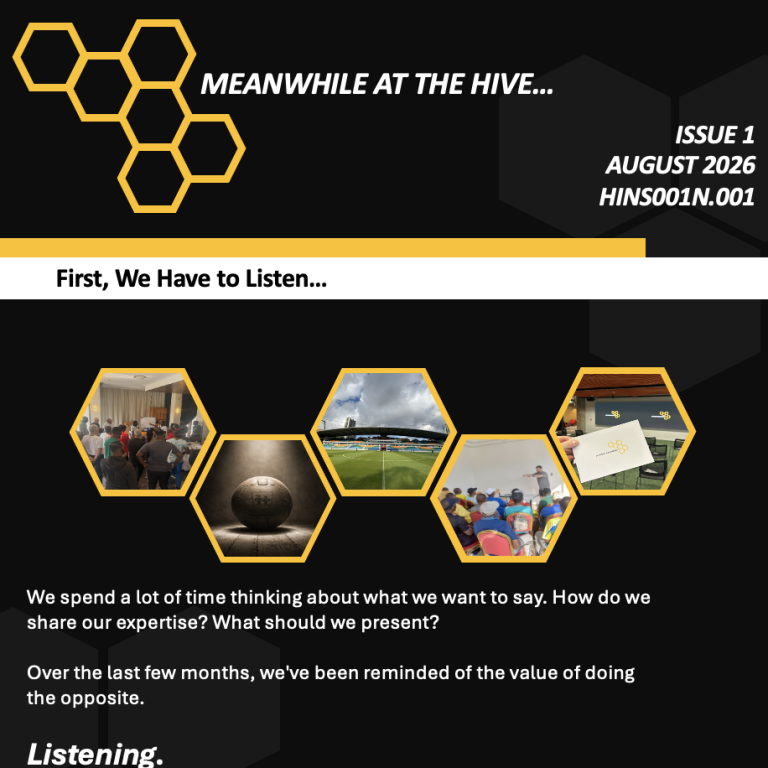 MEANWHILE AT THE HIVE...

ISSUE 1
AUGUST 2026
HINS001N.001

First, We Have to Listen...

We spend a lot of time thinking about what we want to say. How do we share our expertise? What should we present?

Over the last few months, we've been reminded of the value of doing the opposite.

Listening.